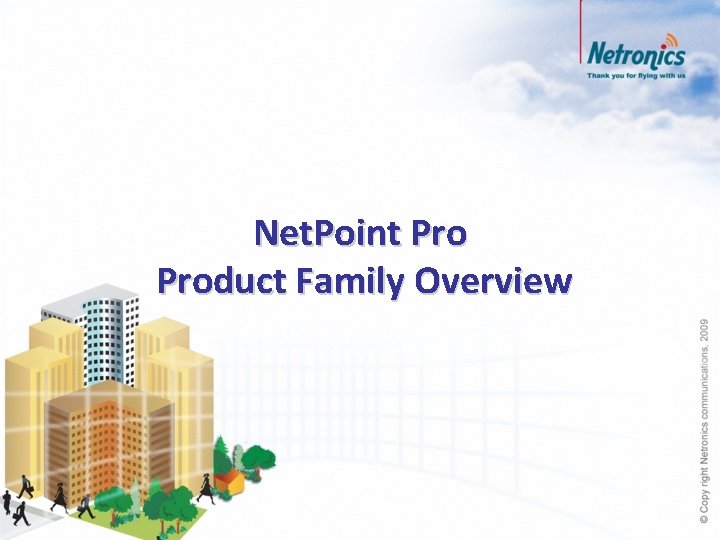 Netronics
Thank you for flying with us

NetPoint Pro
Product Family Overview

© Copy right Netronics communications, 2009